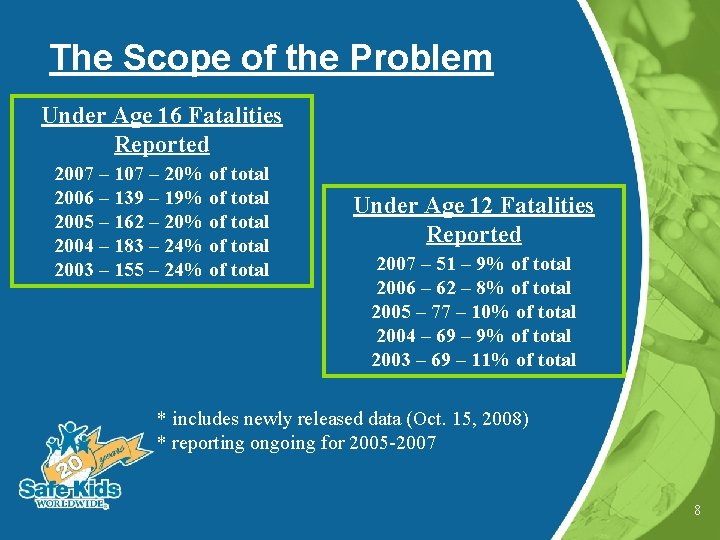 The Scope of the Problem

Under Age 16 Fatalities Reported
2007 – 107 – 20% of total
2006 – 139 – 19% of total
2005 – 162 – 20% of total
2004 – 183 – 24% of total
2003 – 155 – 24% of total

Under Age 12 Fatalities Reported
2007 – 51 – 9% of total
2006 – 62 – 8% of total
2005 – 77 – 10% of total
2004 – 69 – 9% of total
2003 – 69 – 11% of total

* includes newly released data (Oct. 15, 2008)
* reporting ongoing for 2005-2007

20 years
Safe Kids WORLDWIDE

8